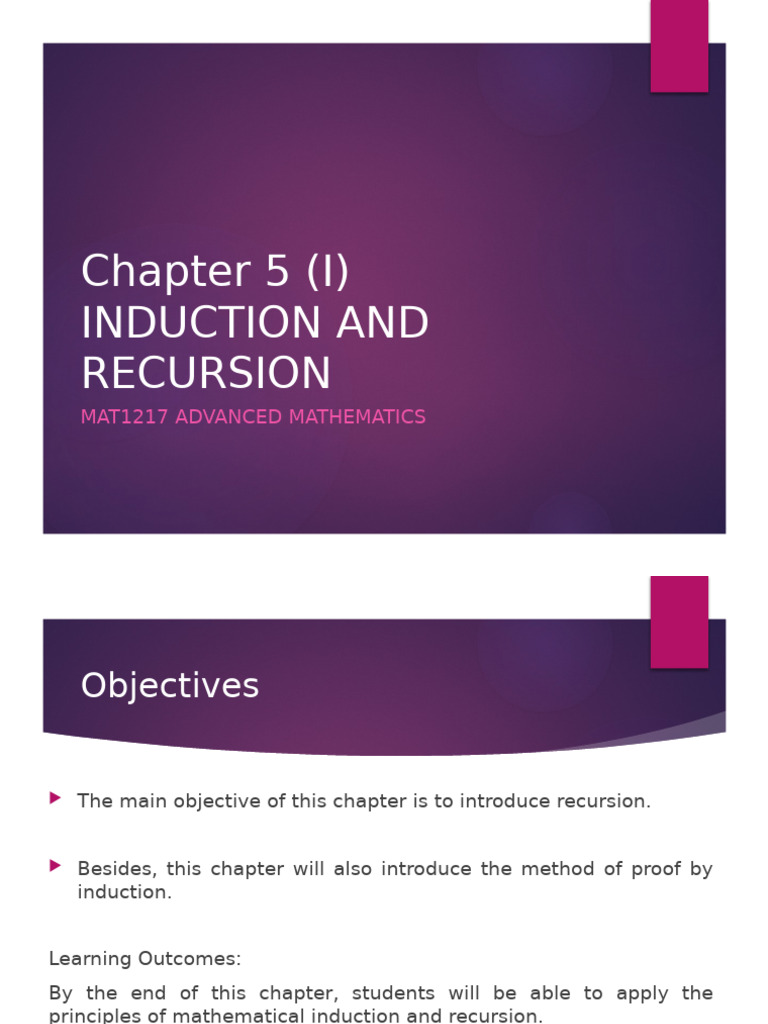 Chapter 5 (I)
INDUCTION AND RECURSION

MAT1217 ADVANCED MATHEMATICS

Objectives

The main objective of this chapter is to introduce recursion.

Besides, this chapter will also introduce the method of proof by induction.

Learning Outcomes:

By the end of this chapter, students will be able to apply the principles of mathematical induction and recursion.